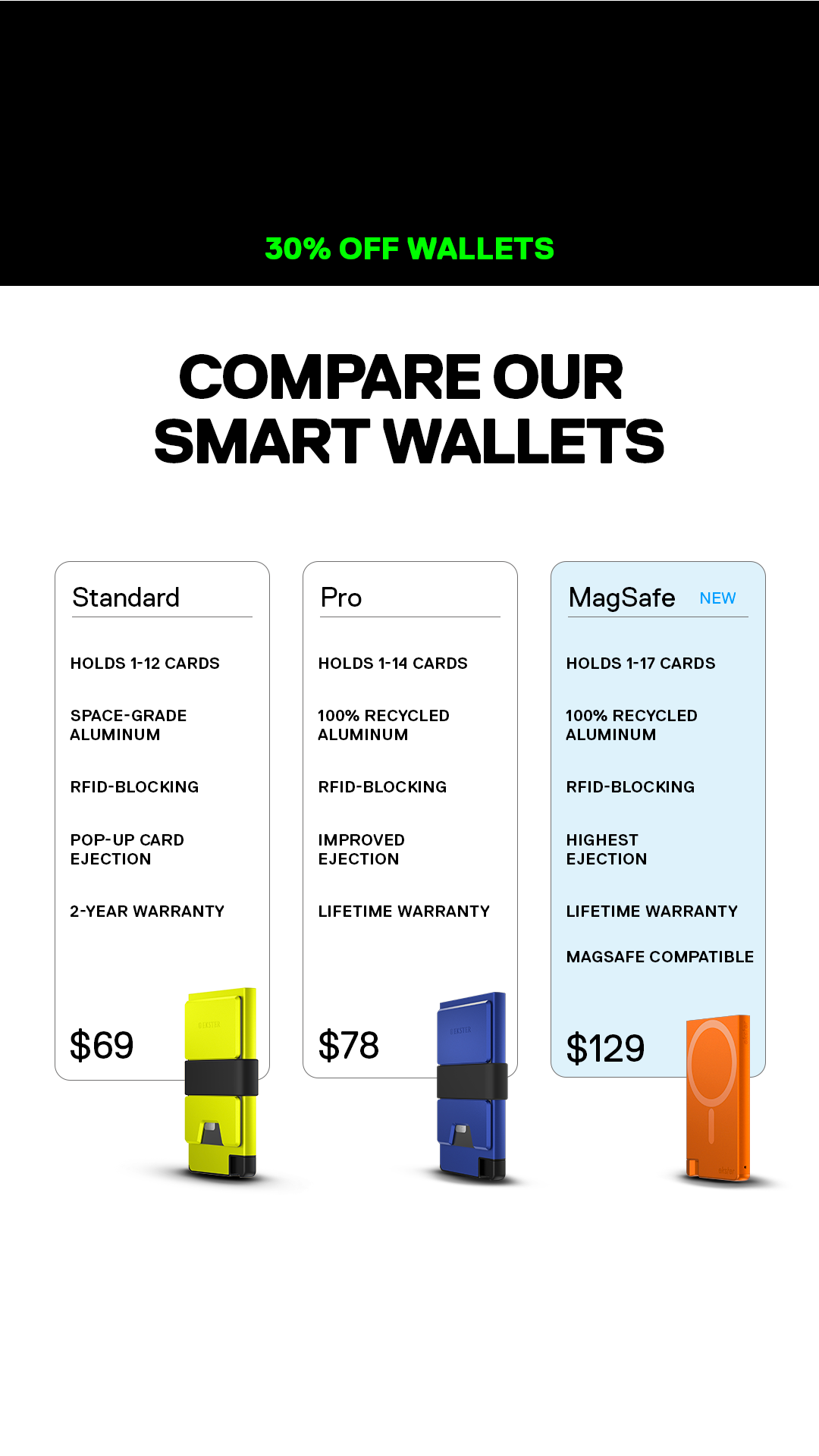 30% OFF WALLETS

COMPARE OUR SMART WALLETS

Standard

HOLDS 1-12 CARDS

SPACE-GRADE ALUMINUM

RFID-BLOCKING

POP-UP CARD EJECTION

2-YEAR WARRANTY

$69

Pro

HOLDS 1-14 CARDS

100% RECYCLED ALUMINUM

RFID-BLOCKING

IMPROVED EJECTION

LIFETIME WARRANTY

$78

MagSafe NEW

HOLDS 1-17 CARDS

100% RECYCLED ALUMINUM

RFID-BLOCKING

HIGHEST EJECTION

LIFETIME WARRANTY

MAGSAFE COMPATIBLE

$129